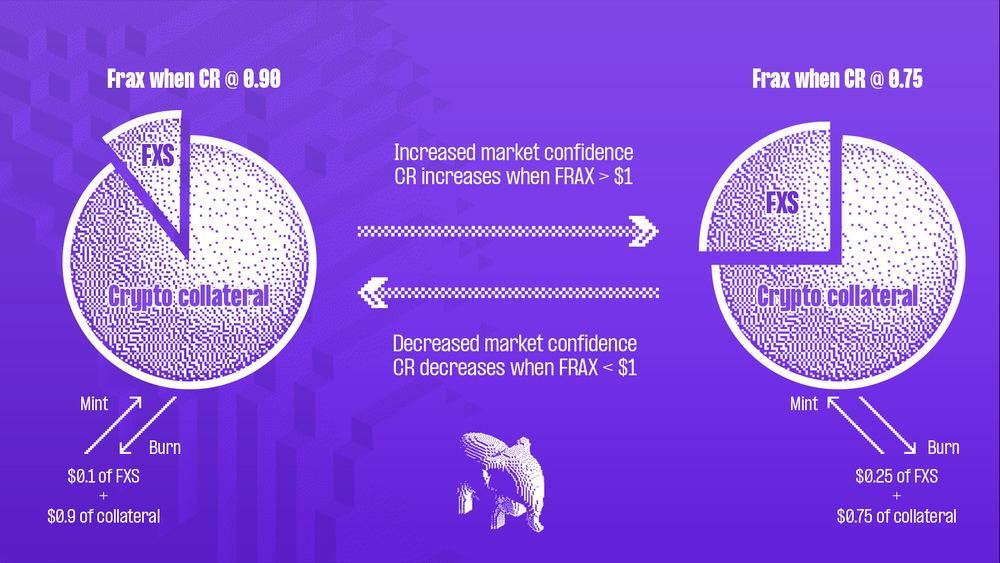 Frax when CR @ 0.90

FXS

Crypto collateral

Mint

Burn

$0.1 of FXS
+
$0.9 of collateral

Increased market confidence
CR increases when FRAX > $1

Decreased market confidence
CR decreases when FRAX < $1

Frax when CR @ 0.75

FXS

Crypto collateral

Mint

Burn

$0.25 of FXS
+
$0.75 of collateral